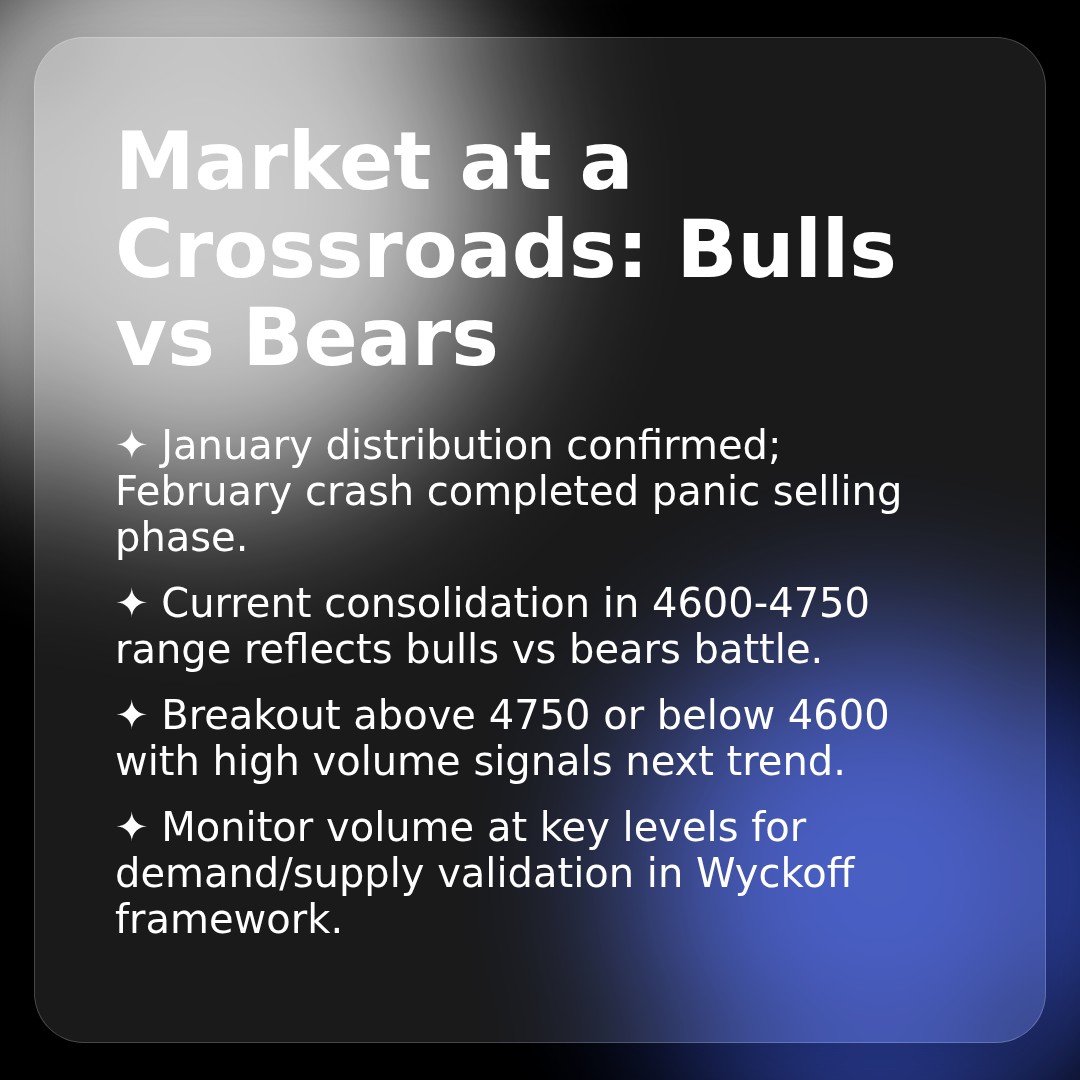 Market at a Crossroads: Bulls vs Bears

✦ January distribution confirmed; February crash completed panic selling phase.

✦ Current consolidation in 4600-4750 range reflects bulls vs bears battle.

✦ Breakout above 4750 or below 4600 with high volume signals next trend.

✦ Monitor volume at key levels for demand/supply validation in Wyckoff framework.